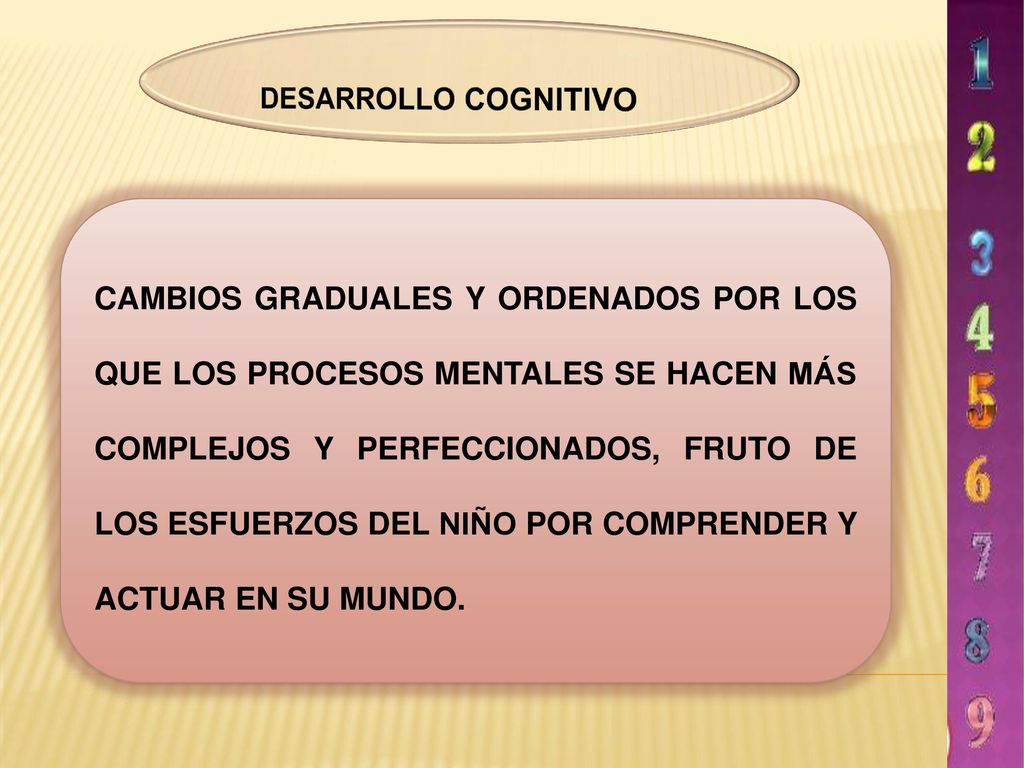 DESARROLLO COGNITIVO

CAMBIOS GRADUALES Y ORDENADOS POR LOS QUE LOS PROCESOS MENTALES SE HACEN MÁS COMPLEJOS Y PERFECCIONADOS, FRUTO DE LOS ESFUERZOS DEL NIÑO POR COMPRENDER Y ACTUAR EN SU MUNDO.

1
2
3
4
5
6
7
8
9